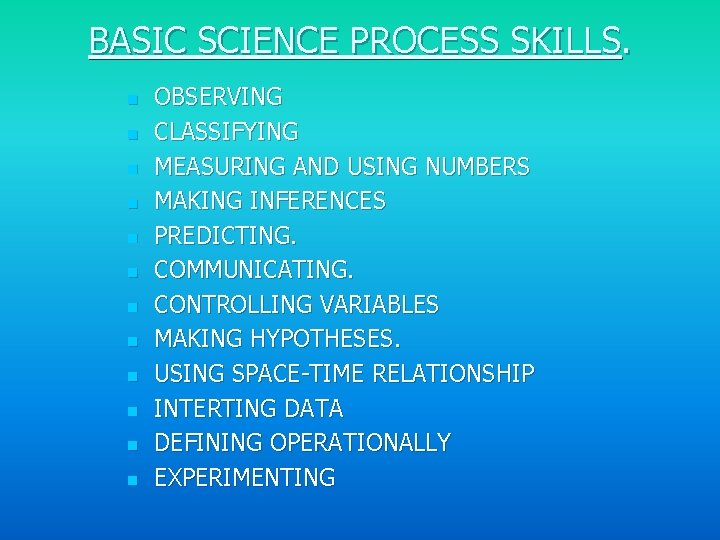 BASIC SCIENCE PROCESS SKILLS.

- OBSERVING
- CLASSIFYING
- MEASURING AND USING NUMBERS
- MAKING INFERENCES
- PREDICTING.
- COMMUNICATING.
- CONTROLLING VARIABLES
- MAKING HYPOTHESES.
- USING SPACE-TIME RELATIONSHIP
- INTERTING DATA
- DEFINING OPERATIONALLY
- EXPERIMENTING